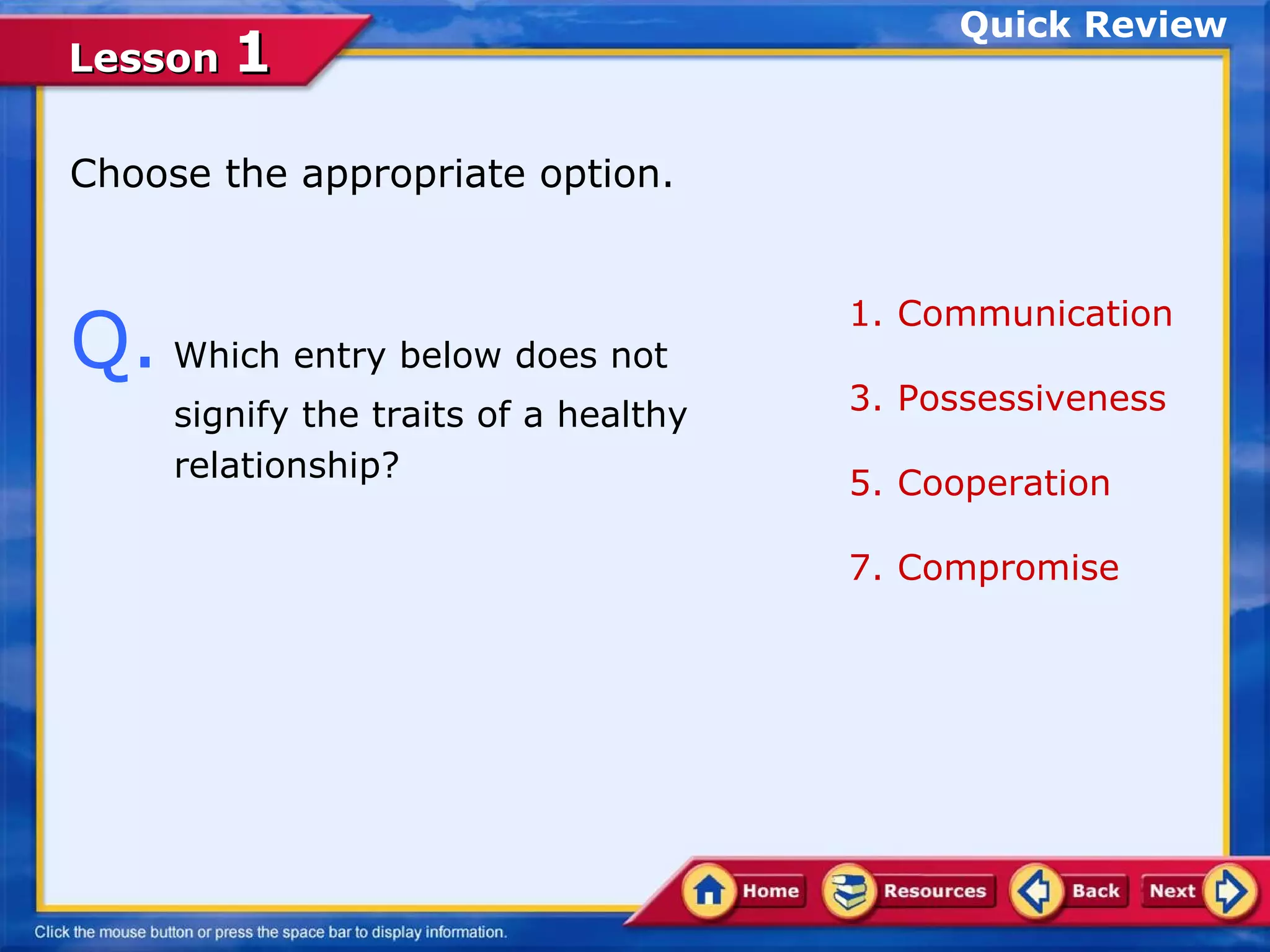 Lesson 1

Quick Review

Choose the appropriate option.

Q. Which entry below does not signify the traits of a healthy relationship?

1. Communication

3. Possessiveness

5. Cooperation

7. Compromise

Home Resources Back Next

Click the mouse button or press the space bar to display information.